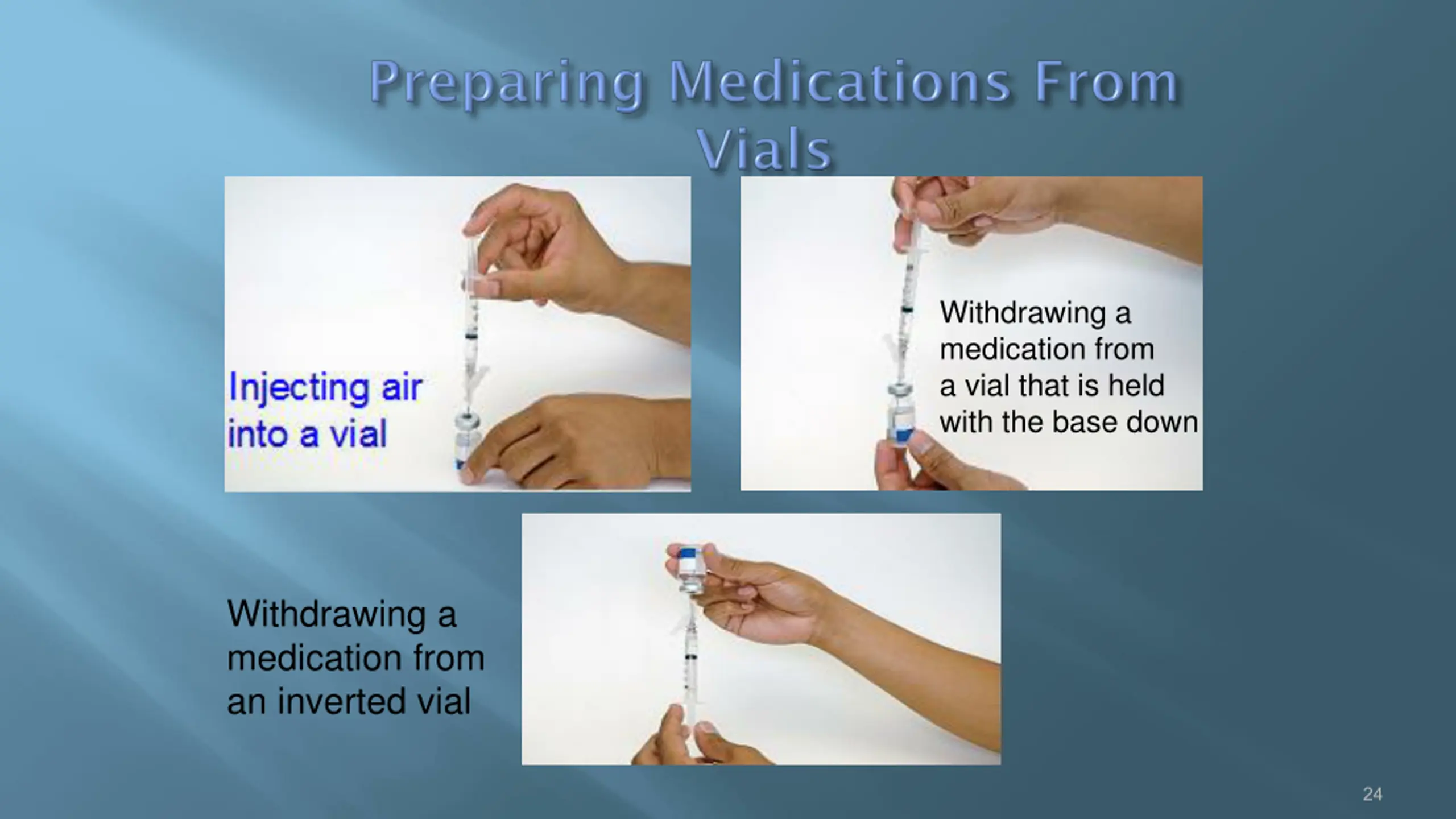 Preparing Medications From Vials

Injecting air into a vial

Withdrawing a medication from a vial that is held with the base down

Withdrawing a medication from an inverted vial

24